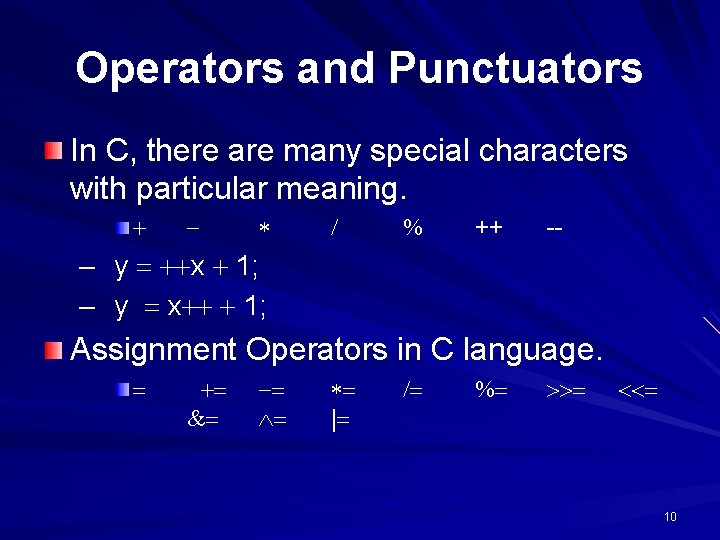 Operators and Punctuators

In C, there are many special characters with particular meaning.

+ − * / % ++ --

– y = ++x + 1;

– y = x++ + 1;

Assignment Operators in C language.

= += −= *= /= %= >>= <<= &= ^= |=

10